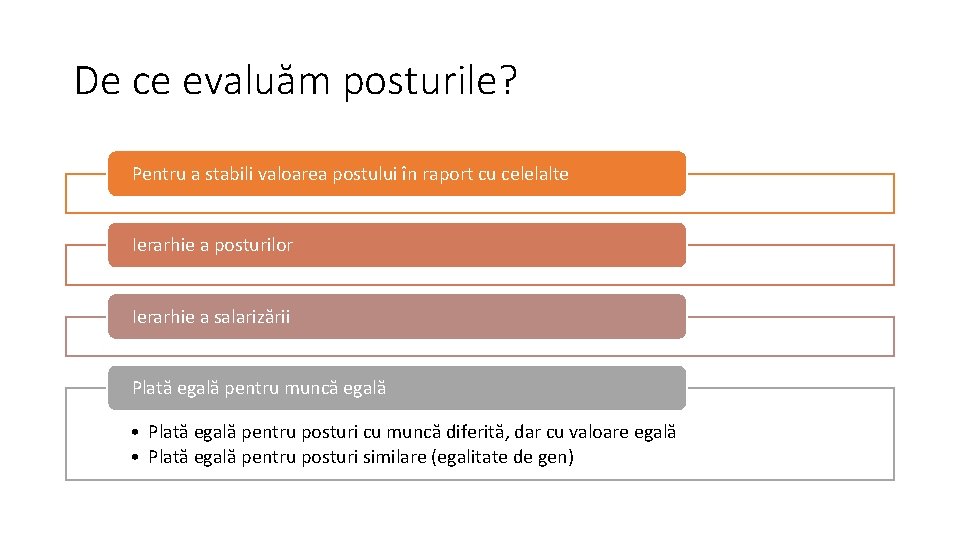 De ce evaluăm posturile?

Pentru a stabili valoarea postului în raport cu celelalte

Ierarhie a posturilor

Ierarhie a salarizării

Plată egală pentru muncă egală

• Plată egală pentru posturi cu muncă diferită, dar cu valoare egală
• Plată egală pentru posturi similare (egalitate de gen)